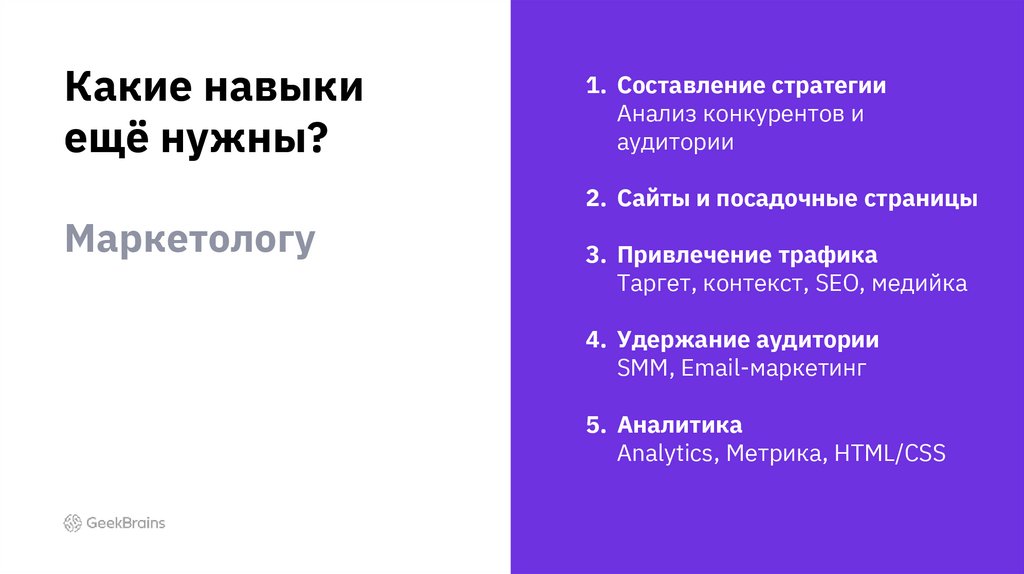 Какие навыки ещё нужны?

Маркетологу

GeekBrains

1. Составление стратегии
Анализ конкурентов и аудитории

2. Сайты и посадочные страницы

3. Привлечение трафика
Таргет, контекст, SEO, медийка

4. Удержание аудитории
SMM, Email-маркетинг

5. Аналитика
Analytics, Метрика, HTML/CSS